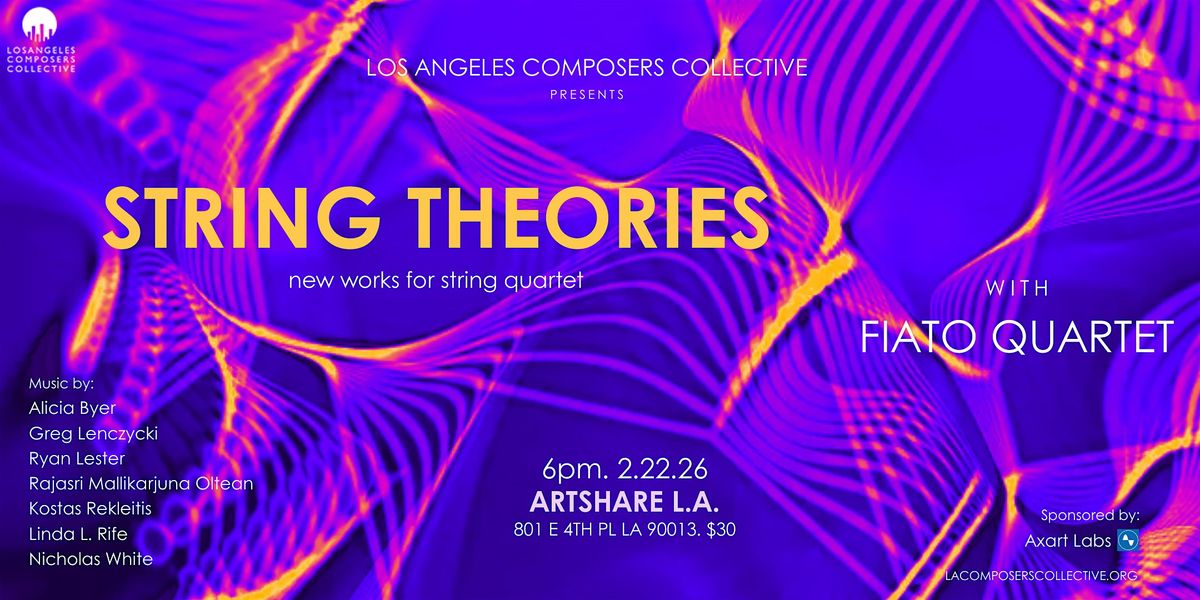 LOSANGELES COMPOSERS COLLECTIVE

LOS ANGELES COMPOSERS COLLECTIVE
PRESENTS

STRING THEORIES
new works for string quartet

WITH
FIATO QUARTET

Music by:
Alicia Byer
Greg Lenczycki
Ryan Lester
Rajasri Mallikarjuna Oltean
Kostas Rekleitis
Linda L. Rife
Nicholas White

6pm. 2.22.26
ARTSHARE L.A.
801 E 4TH PL LA 90013. $30

Sponsored by:
Axart Labs

LACOMPOSERSCOLLECTIVE.ORG